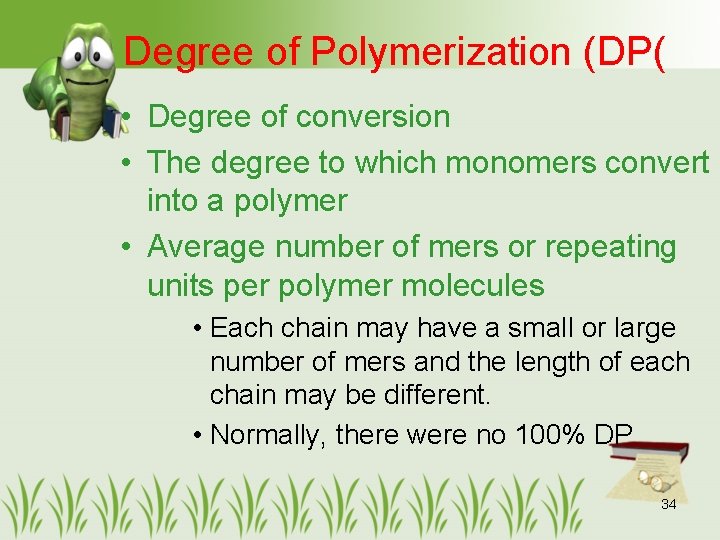 Degree of Polymerization (DP(

• Degree of conversion
• The degree to which monomers convert into a polymer
• Average number of mers or repeating units per polymer molecules
  • Each chain may have a small or large number of mers and the length of each chain may be different.
  • Normally, there were no 100% DP

34